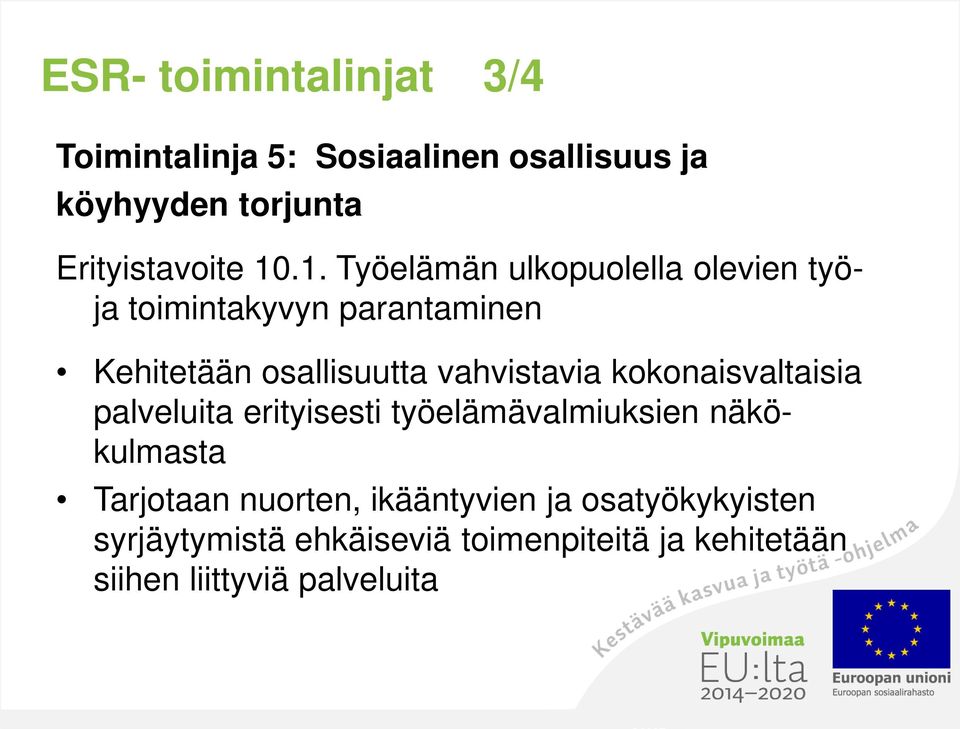 ESR- toimintalinjat 3/4

Toimintalinja 5: Sosiaalinen osallisuus ja köyhyyden torjunta

Erityistavoite 10.1. Työelämän ulkopuolella olevien työ- ja toimintakyvyn parantaminen

• Kehitetään osallisuutta vahvistavia kokonaisvaltaisia palveluita erityisesti työelämävalmiuksien näkökulmasta
• Tarjotaan nuorten, ikääntyvien ja osatyökykyisten syrjäytymistä ehkäiseviä toimenpiteitä ja kehitetään siihen liittyviä palveluita

Kestävää kasvua ja työtä -ohjelma

Vipuvoimaa
EU:lta
2014–2020

Euroopan unioni
Euroopan sosiaalirahasto